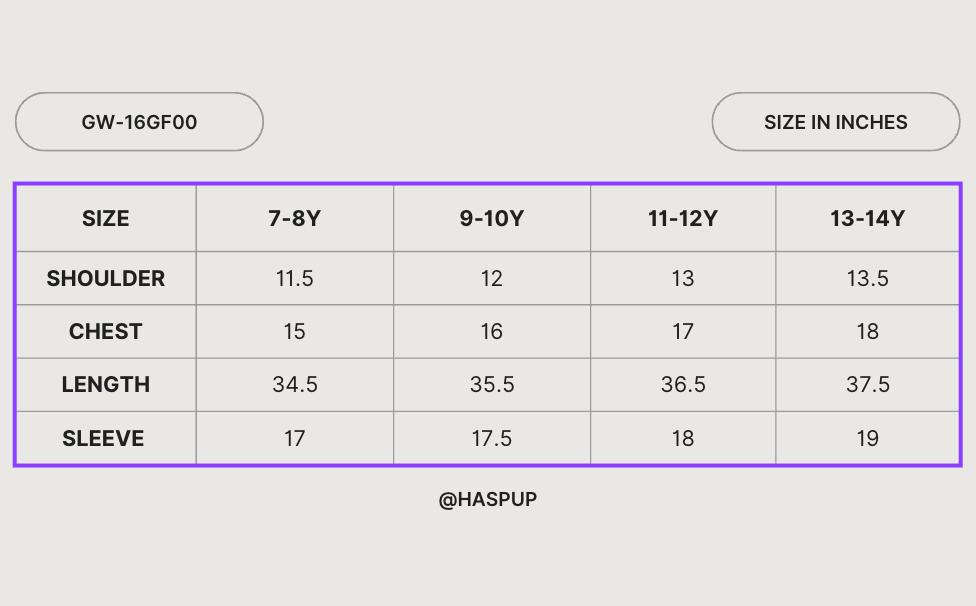 GW-16GF00

SIZE IN INCHES

| SIZE | 7-8Y | 9-10Y | 11-12Y | 13-14Y |
|---|---|---|---|---|
| SHOULDER | 11.5 | 12 | 13 | 13.5 |
| CHEST | 15 | 16 | 17 | 18 |
| LENGTH | 34.5 | 35.5 | 36.5 | 37.5 |
| SLEEVE | 17 | 17.5 | 18 | 19 |

@HASPUP